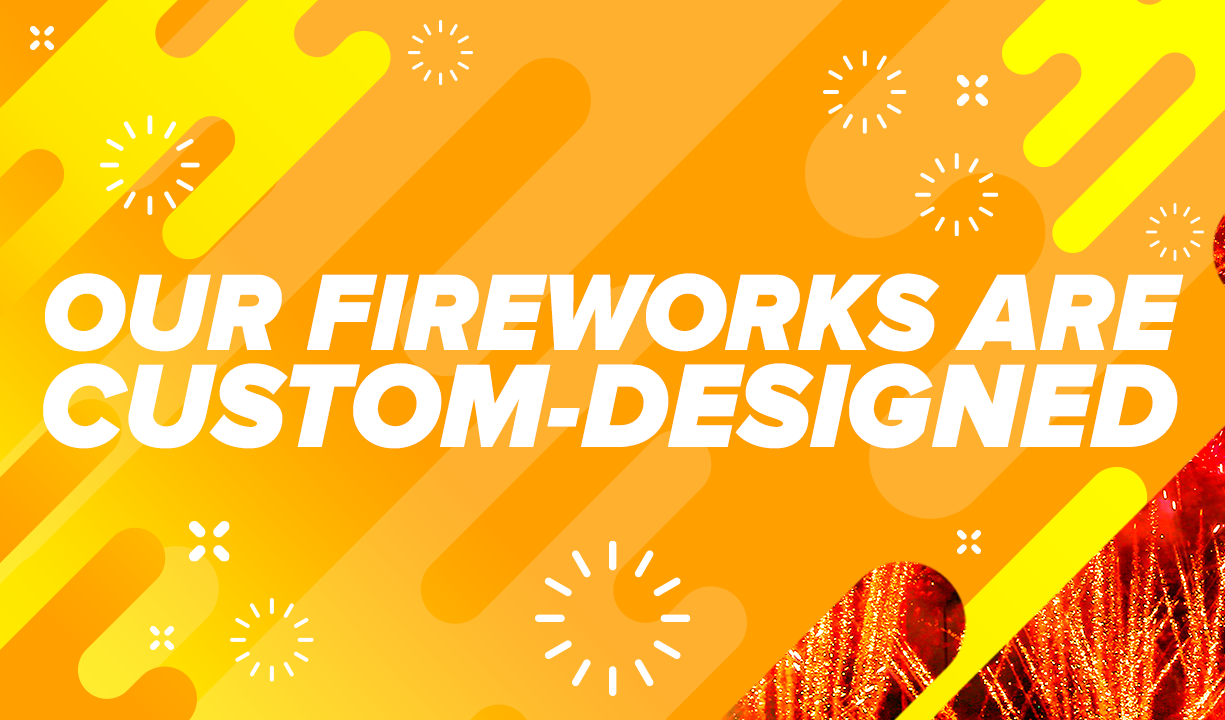 OUR FIREWORKS ARE CUSTOM-DESIGNED